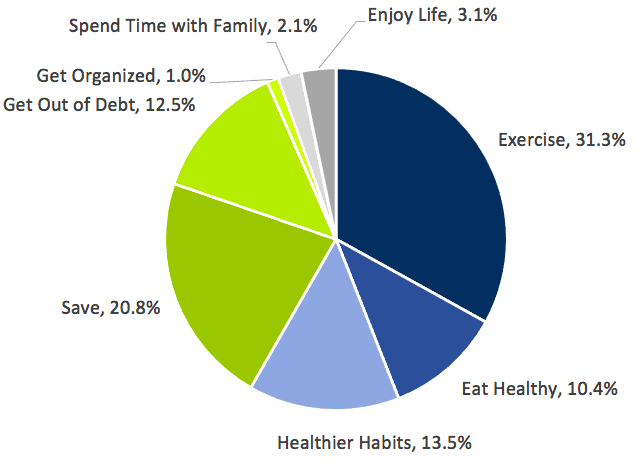 Spend Time with Family, 2.1%
Enjoy Life, 3.1%
Get Organized, 1.0%
Get Out of Debt, 12.5%
Exercise, 31.3%
Save, 20.8%
Eat Healthy, 10.4%
Healthier Habits, 13.5%